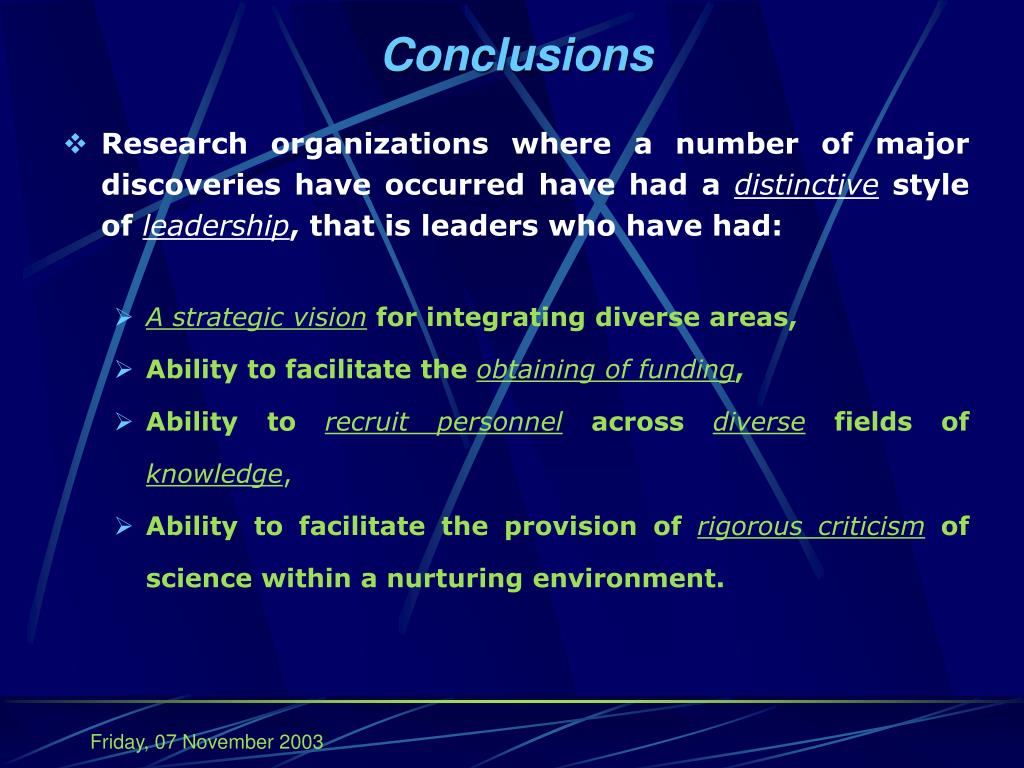 Conclusions

❖ Research organizations where a number of major discoveries have occurred have had a distinctive style of leadership, that is leaders who have had:

➢ A strategic vision for integrating diverse areas,
➢ Ability to facilitate the obtaining of funding,
➢ Ability to recruit personnel across diverse fields of knowledge,
➢ Ability to facilitate the provision of rigorous criticism of science within a nurturing environment.

Friday, 07 November 2003